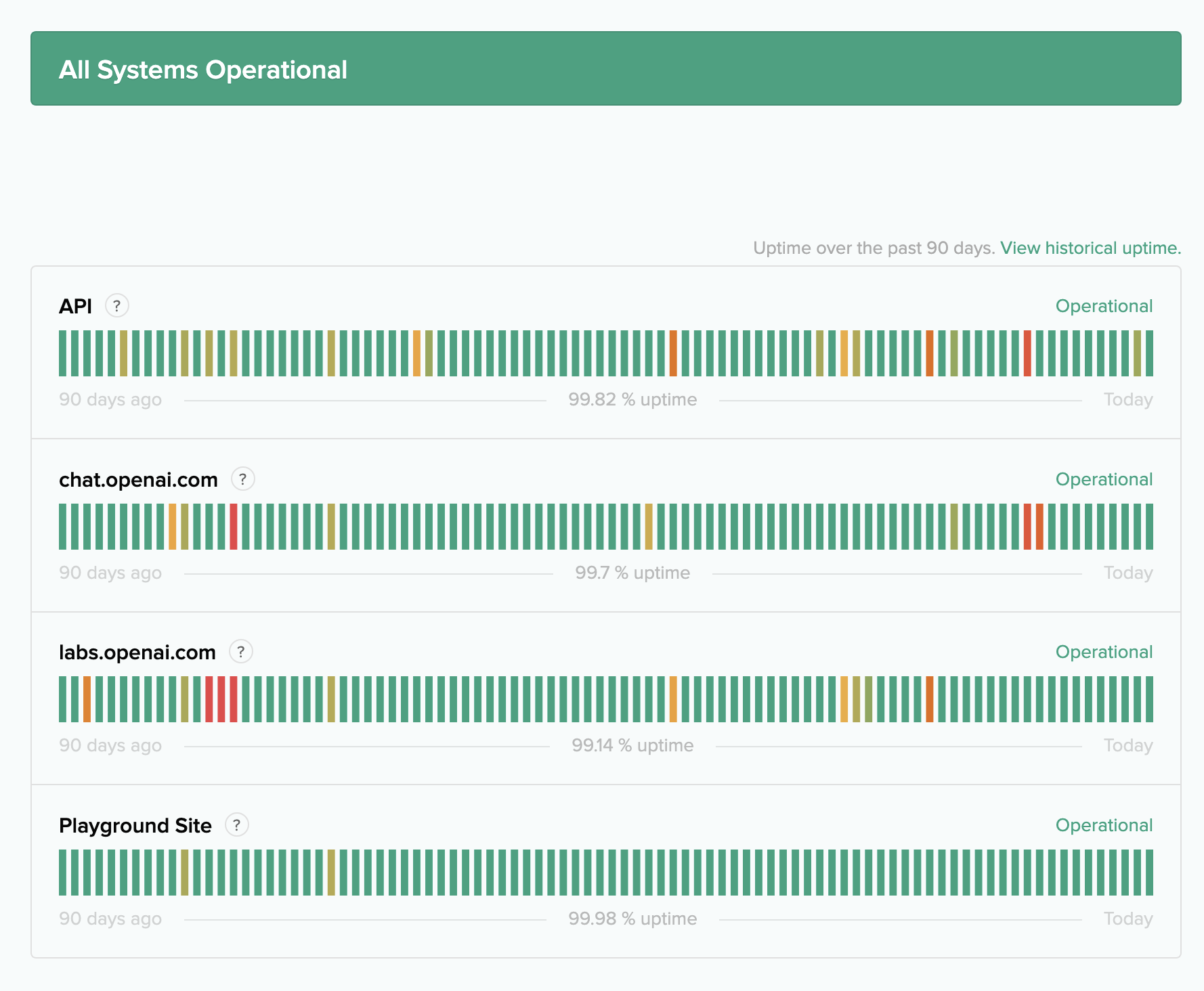 All Systems Operational

Uptime over the past 90 days. View historical uptime.

API ?
Operational

90 days ago
99.82 % uptime
Today

chat.openai.com ?
Operational

90 days ago
99.7 % uptime
Today

labs.openai.com ?
Operational

90 days ago
99.14 % uptime
Today

Playground Site ?
Operational

90 days ago
99.98 % uptime
Today